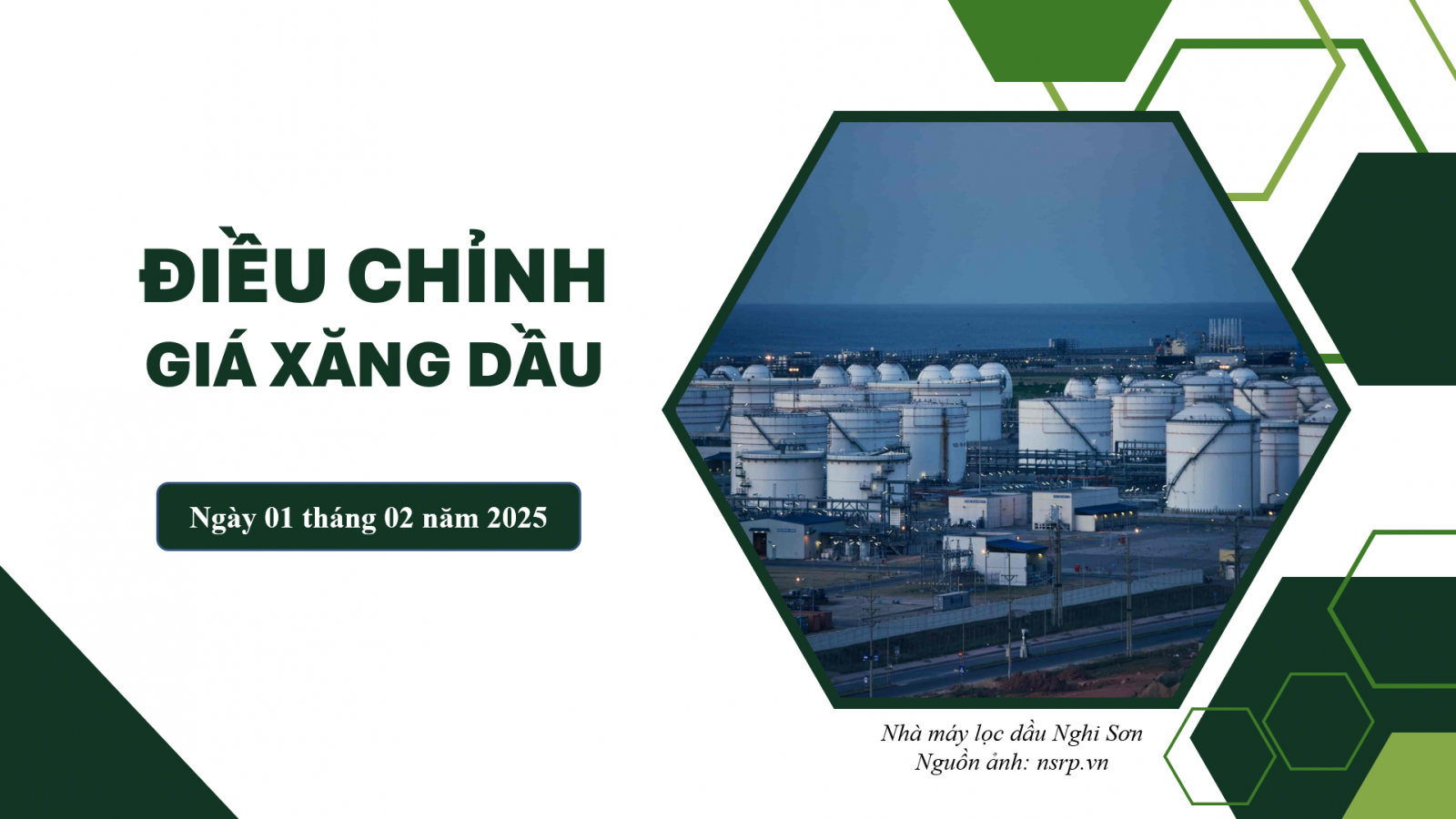 ĐIỀU CHỈNH
GIÁ XĂNG DẦU

Ngày 01 tháng 02 năm 2025

Nhà máy lọc dầu Nghi Sơn
Nguồn ảnh: nsrp.vn